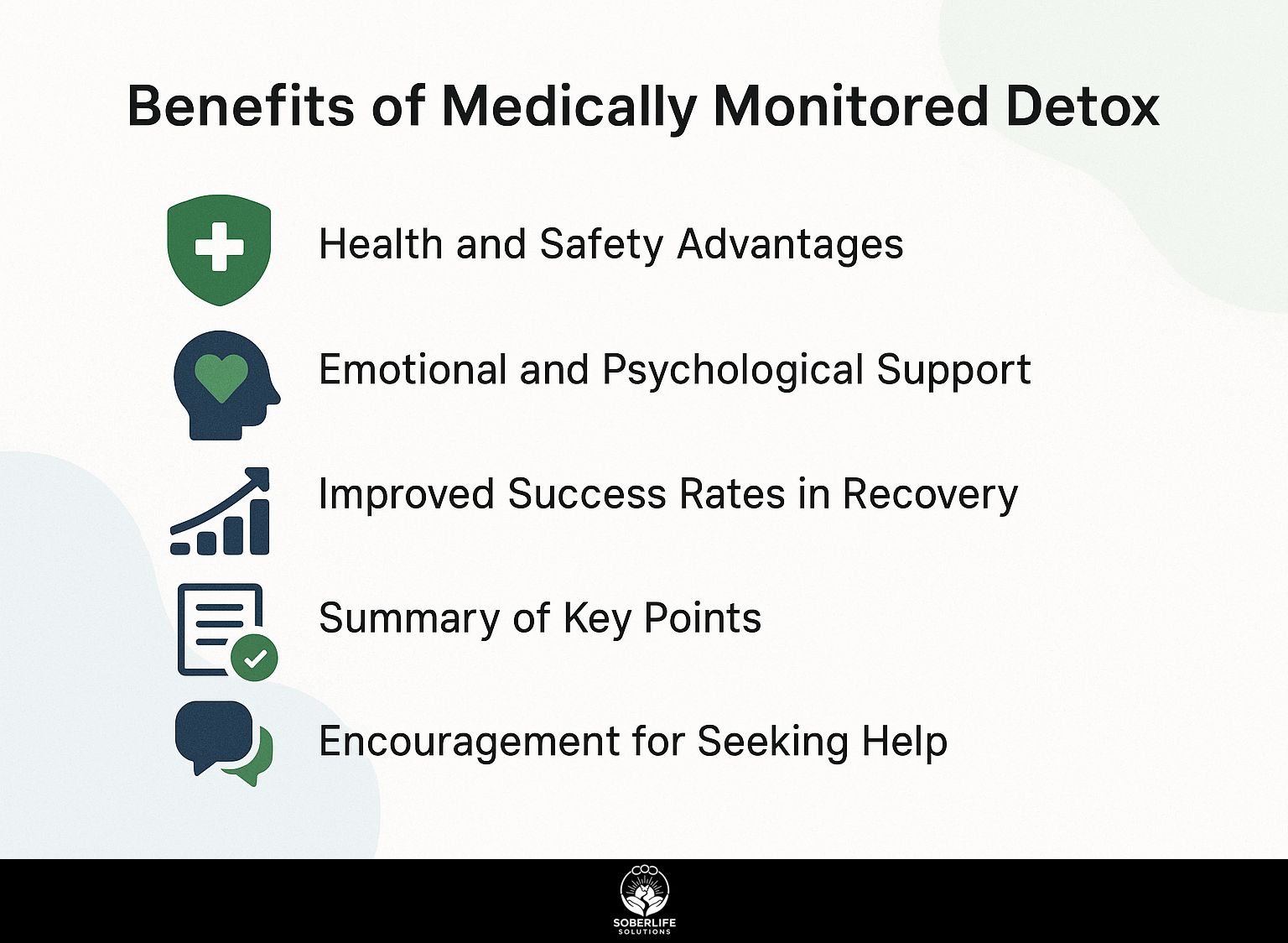 Benefits of Medically Monitored Detox

Health and Safety Advantages

Emotional and Psychological Support

Improved Success Rates in Recovery

Summary of Key Points

Encouragement for Seeking Help

SOBERLIFE
SOLUTIONS